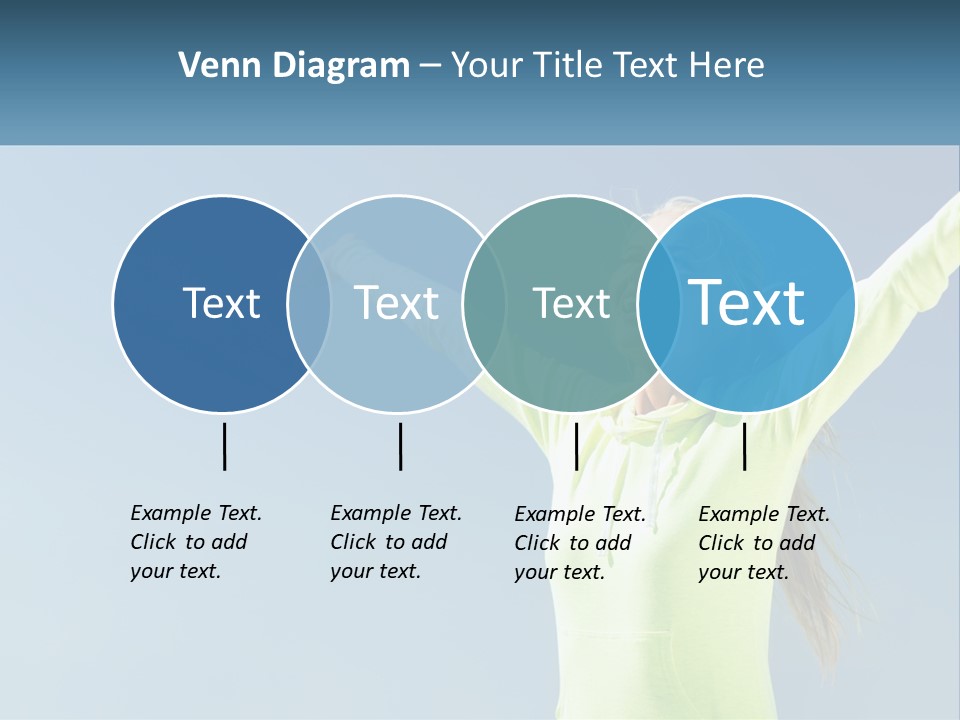 Venn Diagram – Your Title Text Here

Text

Text

Text

Text

Example Text. Click to add your text.

Example Text. Click to add your text.

Example Text. Click to add your text.

Example Text. Click to add your text.